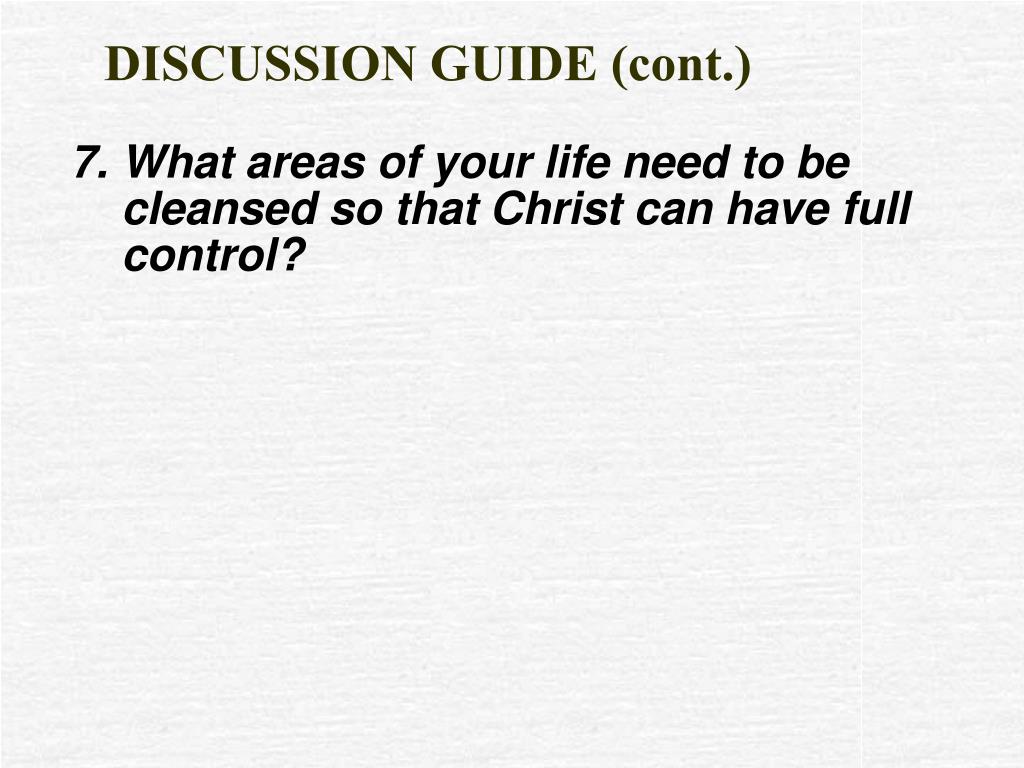 DISCUSSION GUIDE (cont.)

7. What areas of your life need to be cleansed so that Christ can have full control?